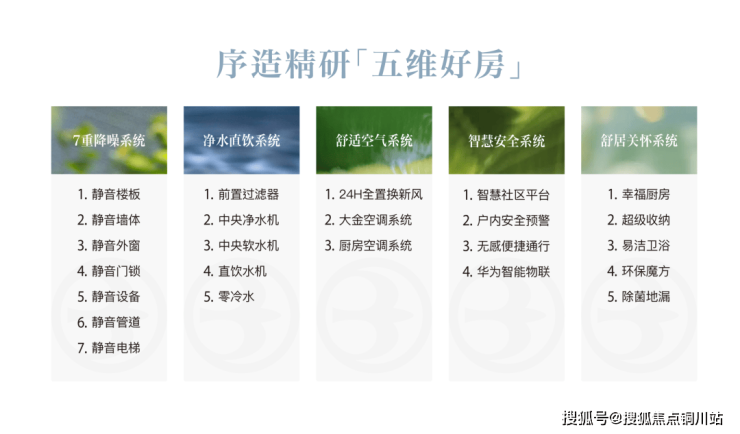 序造精研「五维好房」

7重降噪系统
1. 静音楼板
2. 静音墙体
3. 静音外窗
4. 静音门锁
5. 静音设备
6. 静音管道
7. 静音电梯

净水直饮系统
1. 前置过滤器
2. 中央净水机
3. 中央软水机
4. 直饮水机
5. 零冷水

舒适空气系统
1. 24H全置换新风
2. 大金空调系统
3. 厨房空调系统

智慧安全系统
1. 智慧社区平台
2. 户内安全预警
3. 无感便捷通行
4. 华为智能物联

舒居关怀系统
1. 幸福厨房
2. 超级收纳
3. 易洁卫浴
4. 环保魔方
5. 除菌地漏

搜狐号@搜狐焦点铜川站